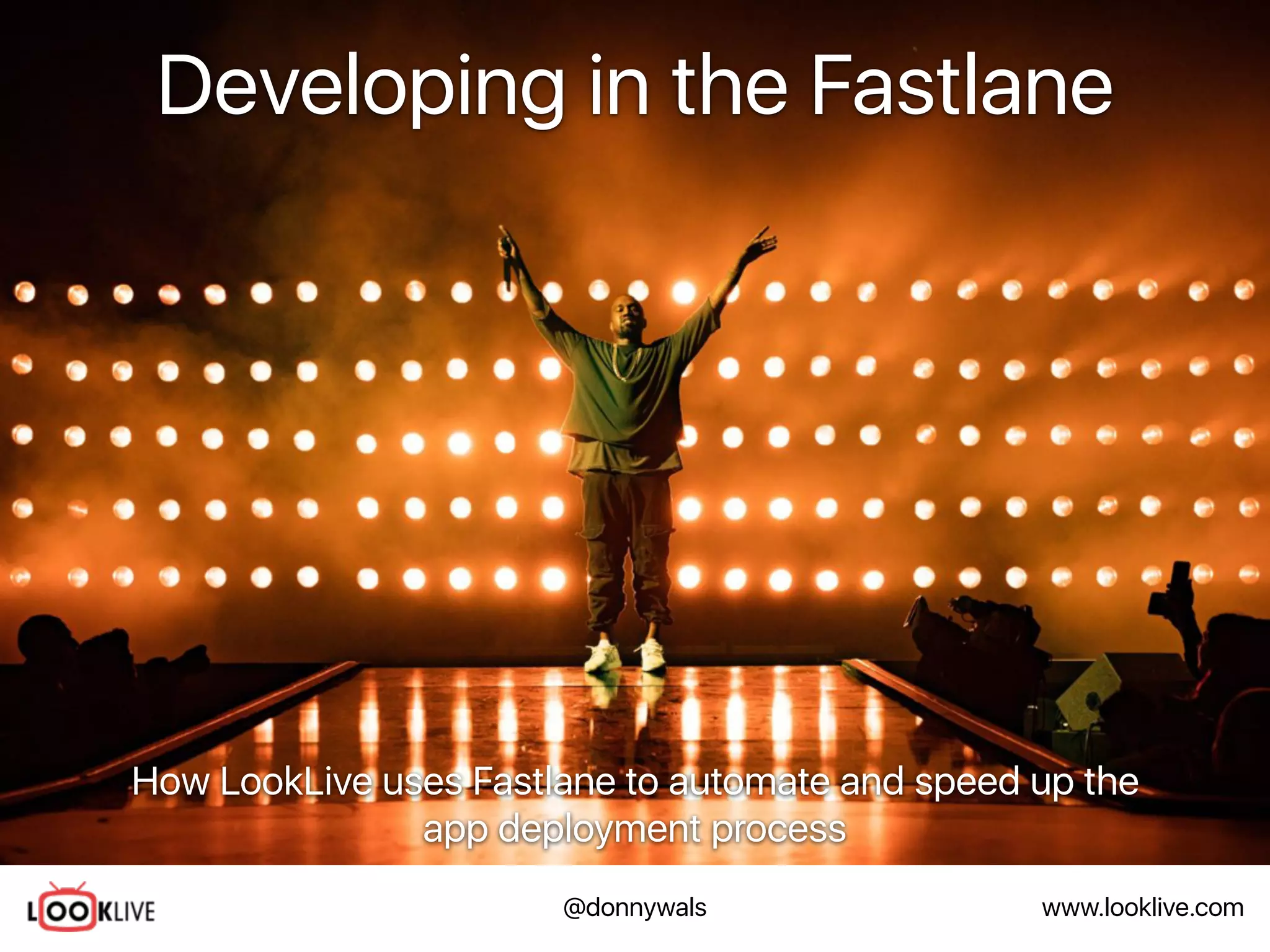 Developing in the Fastlane

How LookLive uses Fastlane to automate and speed up the app deployment process

LOOKLIVE

@donnywals

www.looklive.com